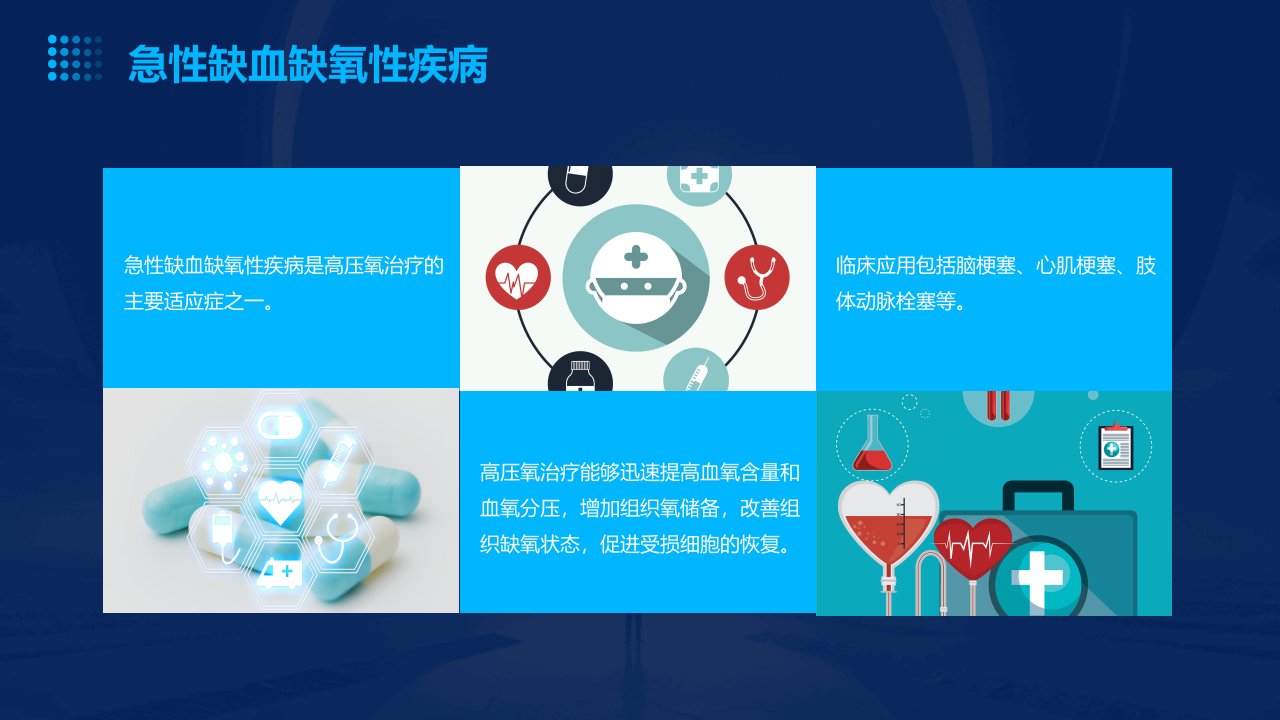 急性缺血缺氧性疾病

急性缺血缺氧性疾病是高压氧治疗的主要适应症之一。

临床应用包括脑梗塞、心肌梗塞、肢体动脉栓塞等。

高压氧治疗能够迅速提高血氧含量和血氧分压，增加组织氧储备，改善组织缺氧状态，促进受损细胞的恢复。